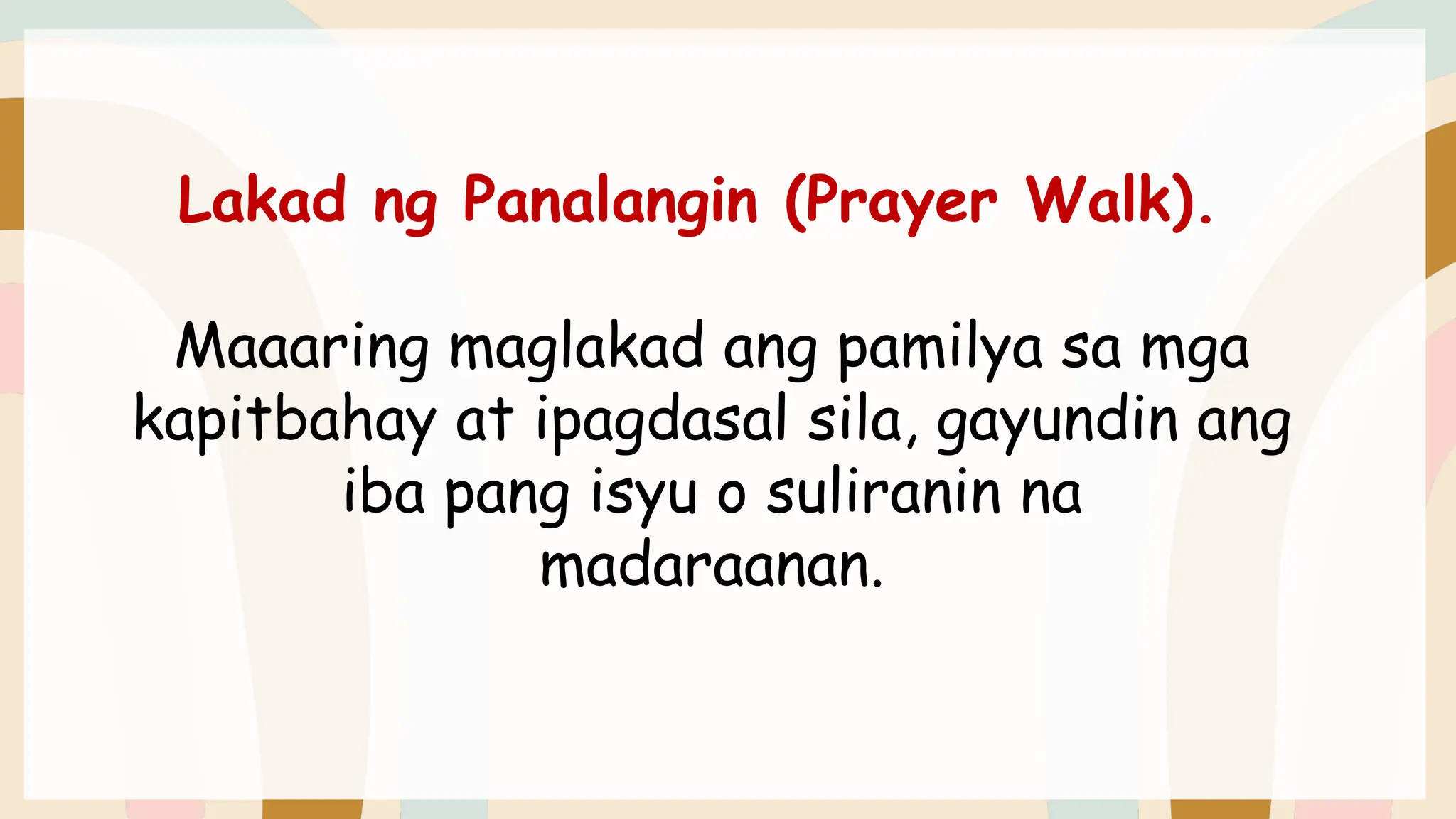 Lakad ng Panalangin (Prayer Walk).

Maaaring maglakad ang pamilya sa mga kapitbahay at ipagdasal sila, gayundin ang iba pang isyu o suliranin na madaraanan.